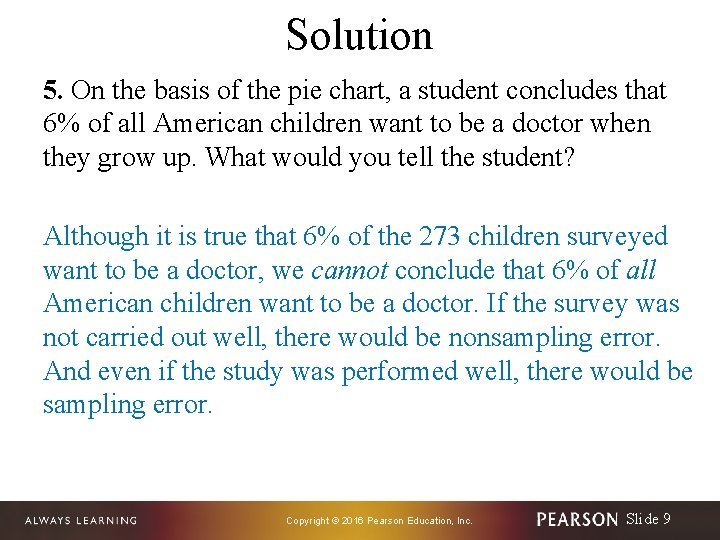 Solution

5. On the basis of the pie chart, a student concludes that 6% of all American children want to be a doctor when they grow up. What would you tell the student?

Although it is true that 6% of the 273 children surveyed want to be a doctor, we cannot conclude that 6% of all American children want to be a doctor. If the survey was not carried out well, there would be nonsampling error. And even if the study was performed well, there would be sampling error.

ALWAYS LEARNING

Copyright © 2016 Pearson Education, Inc.

PEARSON Slide 9